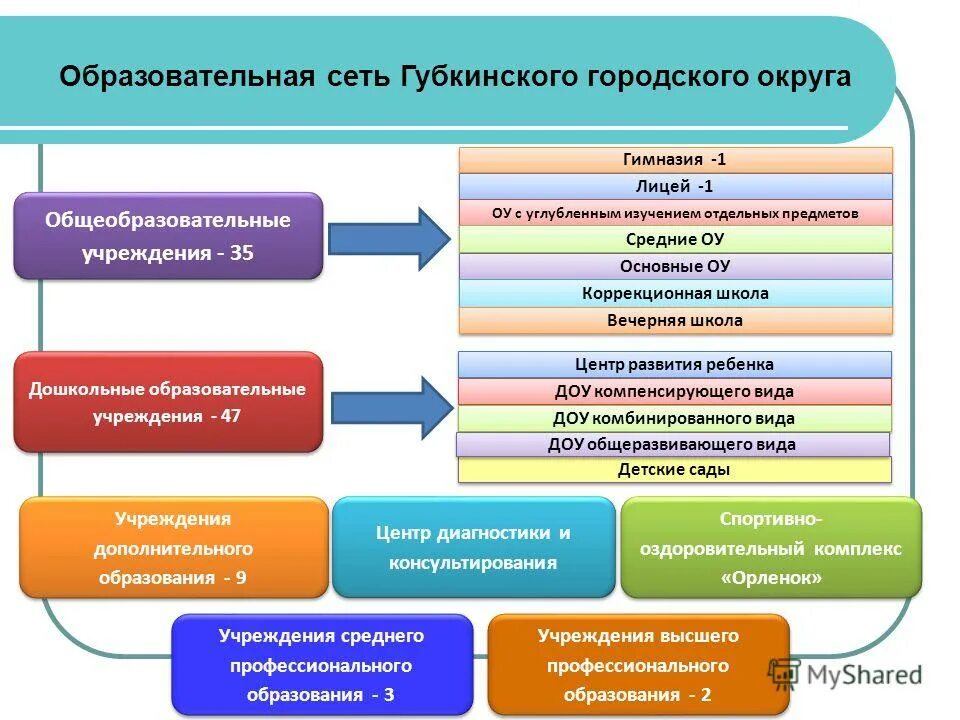 Образовательная сеть Губкинского городского округа

Общеобразовательные учреждения - 35

Гимназия -1
Лицей -1
ОУ с углубленным изучением отдельных предметов
Средние ОУ
Основные ОУ
Коррекционная школа
Вечерняя школа

Дошкольные образовательные учреждения - 47

Центр развития ребенка
ДОУ компенсирующего вида
ДОУ комбинированного вида
ДОУ общеразвивающего вида
Детские сады

Учреждения дополнительного образования - 9

Центр диагностики и консультирования

Спортивно-оздоровительный комплекс «Орленок»

Учреждения среднего профессионального образования - 3

Учреждения высшего профессионального образования - 2

MyShared